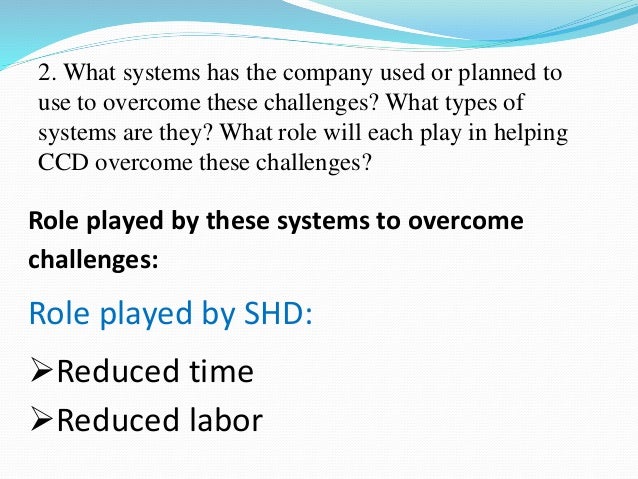 2. What systems has the company used or planned to use to overcome these challenges? What types of systems are they? What role will each play in helping CCD overcome these challenges?

Role played by these systems to overcome challenges:

Role played by SHD:

➢Reduced time

➢Reduced labor